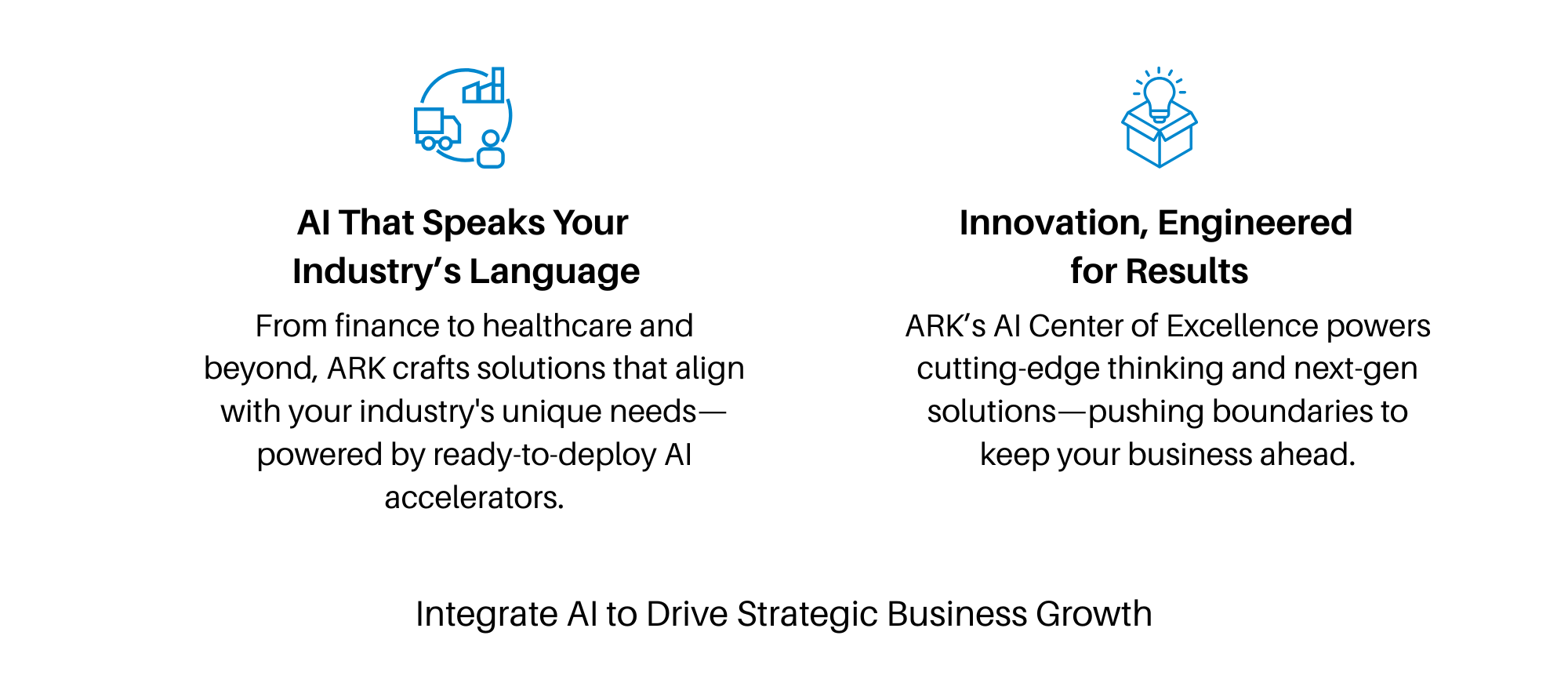 AI That Speaks Your Industry’s Language

From finance to healthcare and beyond, ARK crafts solutions that align with your industry's unique needs—powered by ready-to-deploy AI accelerators.

Innovation, Engineered for Results

ARK’s AI Center of Excellence powers cutting-edge thinking and next-gen solutions—pushing boundaries to keep your business ahead.

Integrate AI to Drive Strategic Business Growth